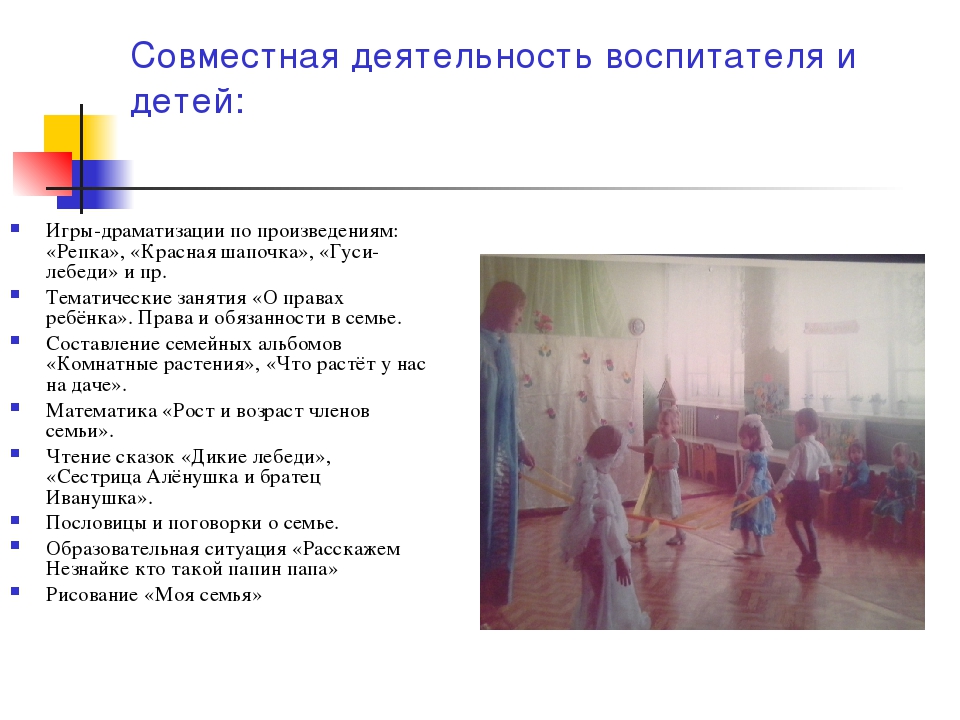 Совместная деятельность воспитателя и детей:

Игры-драматизации по произведениям: «Репка», «Красная шапочка», «Гуси-лебеди» и пр.
Тематические занятия «О правах ребёнка». Права и обязанности в семье.
Составление семейных альбомов «Комнатные растения», «Что растёт у нас на даче».
Математика «Рост и возраст членов семьи».
Чтение сказок «Дикие лебеди», «Сестрица Алёнушка и братец Иванушка».
Пословицы и поговорки о семье.
Образовательная ситуация «Расскажем Незнайке кто такой папин папа»
Рисование «Моя семья»